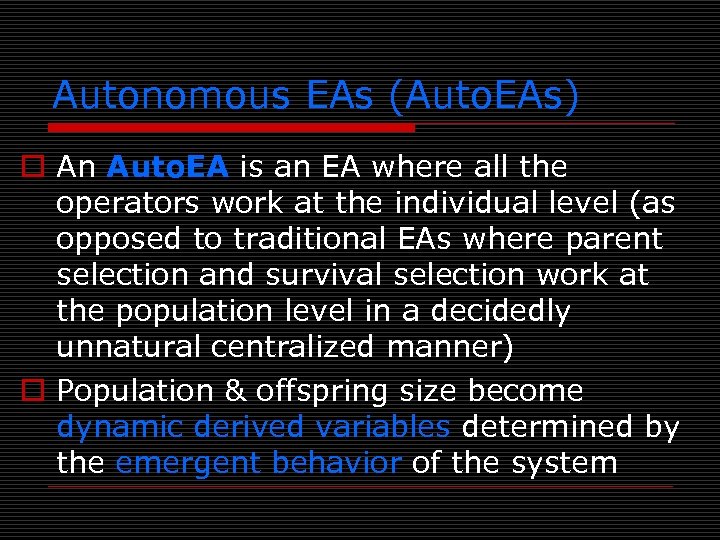 Autonomous EAs (AutoEAs)

An AutoEA is an EA where all the operators work at the individual level (as opposed to traditional EAs where parent selection and survival selection work at the population level in a decidedly unnatural centralized manner)

Population & offspring size become dynamic derived variables determined by the emergent behavior of the system